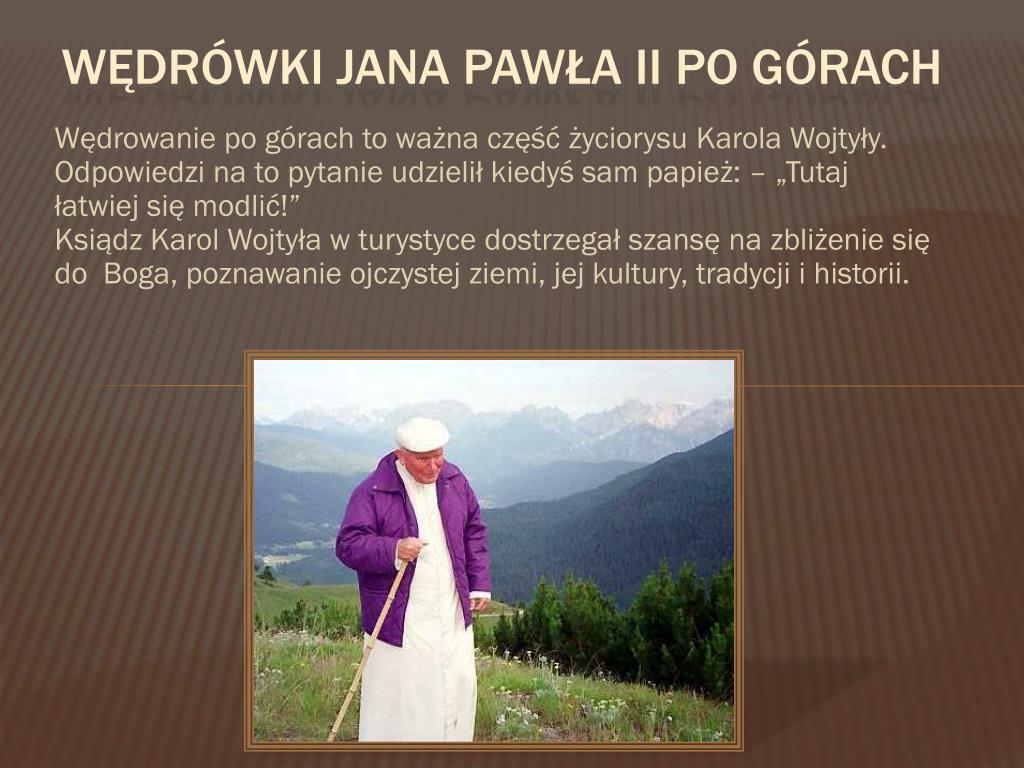 WĘDRÓWKI JANA PAWŁA II PO GÓRACH

Wędrowanie po górach to ważna część życiorysu Karola Wojtyły. Odpowiedzi na to pytanie udzielił kiedyś sam papież: – „Tutaj łatwiej się modlić!”
Ksiądz Karol Wojtyła w turystyce dostrzegał szansę na zbliżenie się do Boga, poznawanie ojczystej ziemi, jej kultury, tradycji i historii.